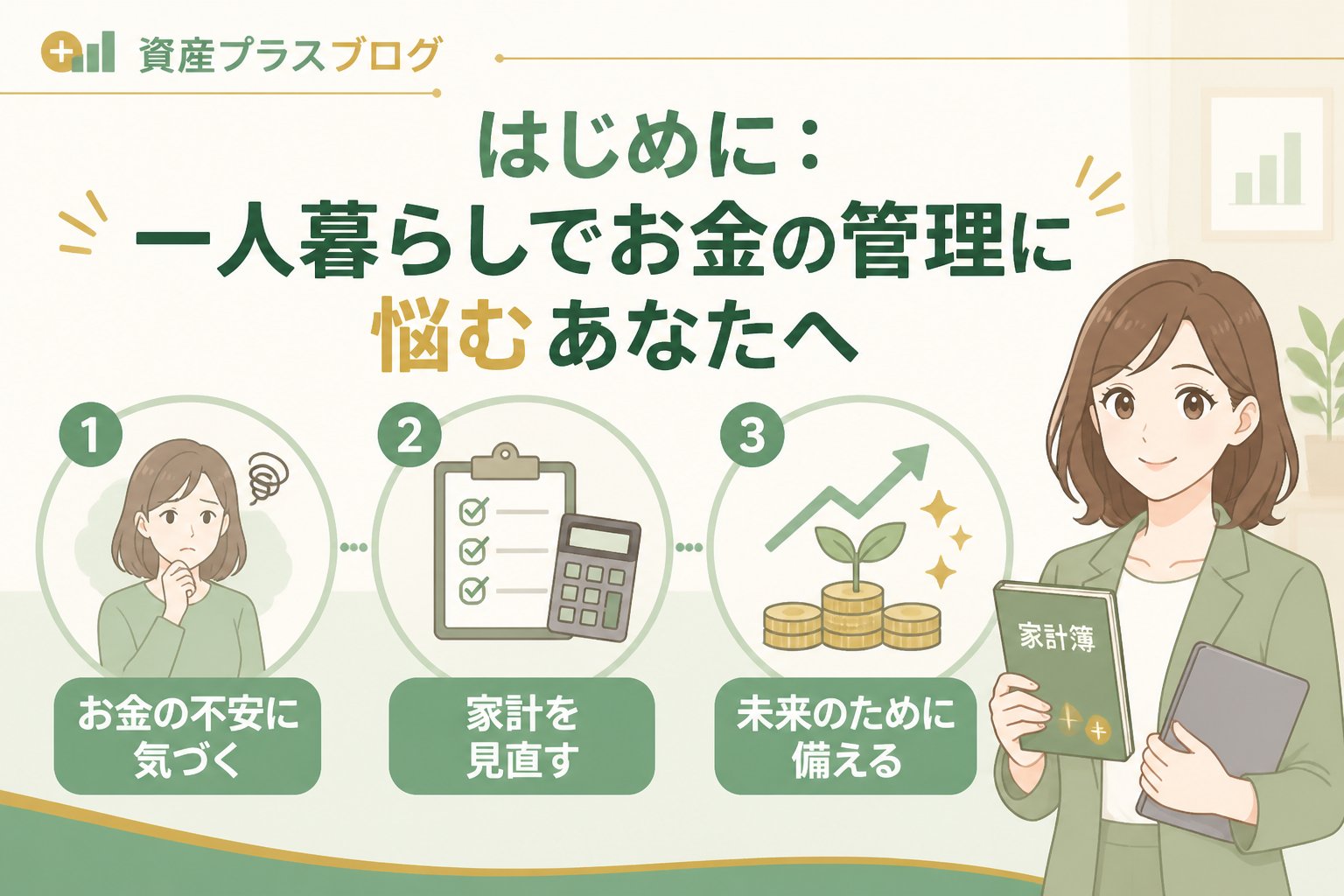 資産プラスブログ

はじめに：
一人暮らしでお金の管理に
悩むあなたへ

1
お金の不安に
気づく

2
家計を
見直す

3
未来のために
備える

家計簿